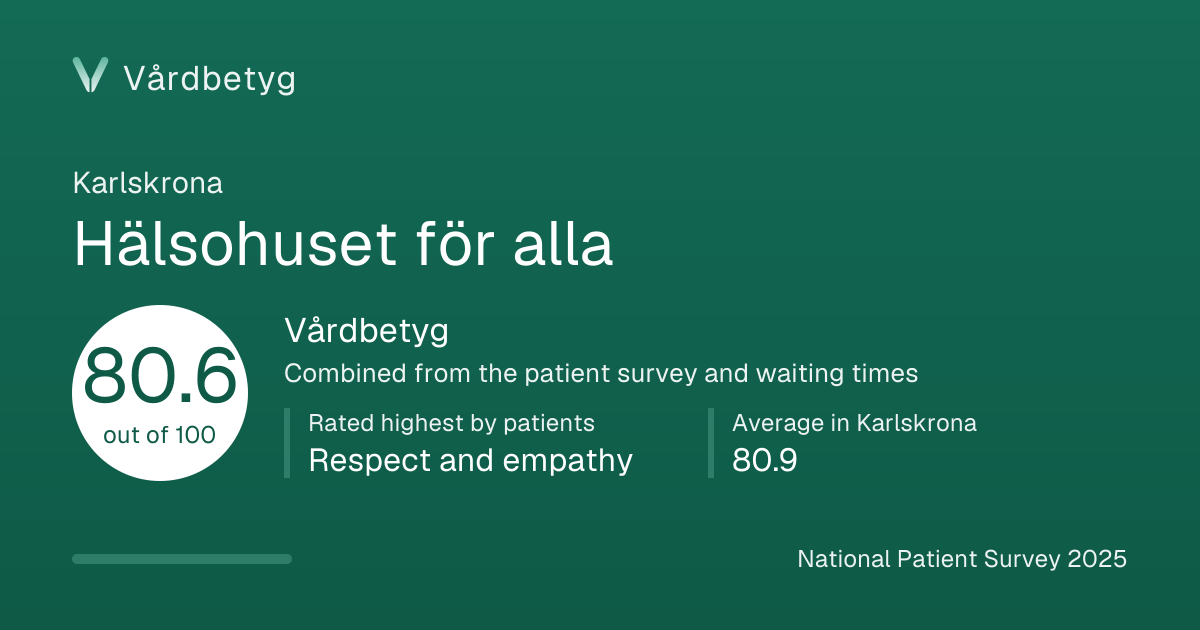 Vårdbetyg

Karlskrona

Hälsohuset för alla

80.6
out of 100

Vårdbetyg

Combined from the patient survey and waiting times

Rated highest by patients
Respect and empathy

Average in Karlskrona
80.9

National Patient Survey 2025